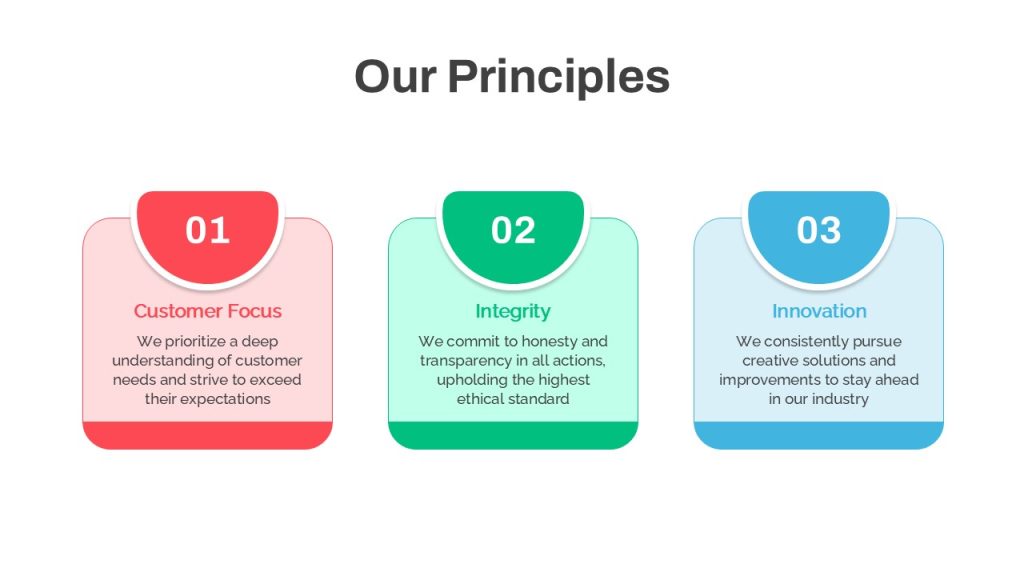 Our Principles

01

Customer Focus

We prioritize a deep understanding of customer needs and strive to exceed their expectations

02

Integrity

We commit to honesty and transparency in all actions, upholding the highest ethical standard

03

Innovation

We consistently pursue creative solutions and improvements to stay ahead in our industry